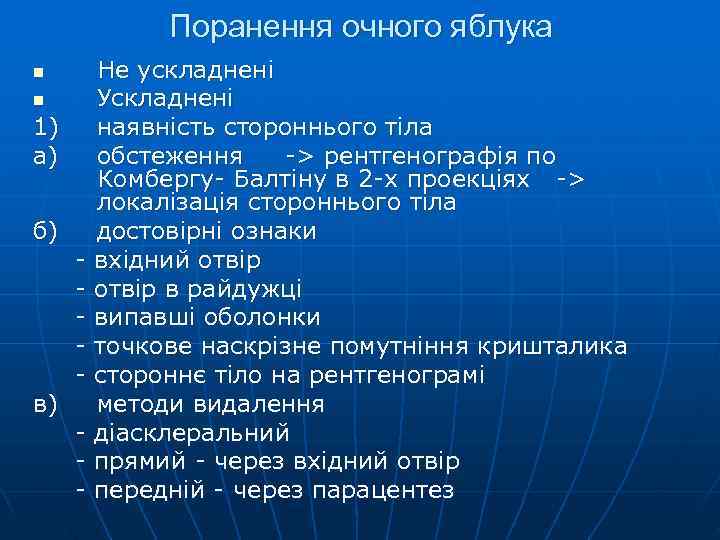 Поранення очного яблука

■ Не ускладнені
■ Ускладнені
1) наявність стороннього тіла
а) обстеження -> рентгенографія по Комбергу- Балтіну в 2-х проекціях -> локалізація стороннього тіла
б) достовірні ознаки
- вхідний отвір
- отвір в райдужці
- випавші оболонки
- точкове наскрізне помутніння кришталика
- стороннє тіло на рентгенограмі
в) методи видалення
- діасклеральний
- прямий - через вхідний отвір
- передній - через парацентез